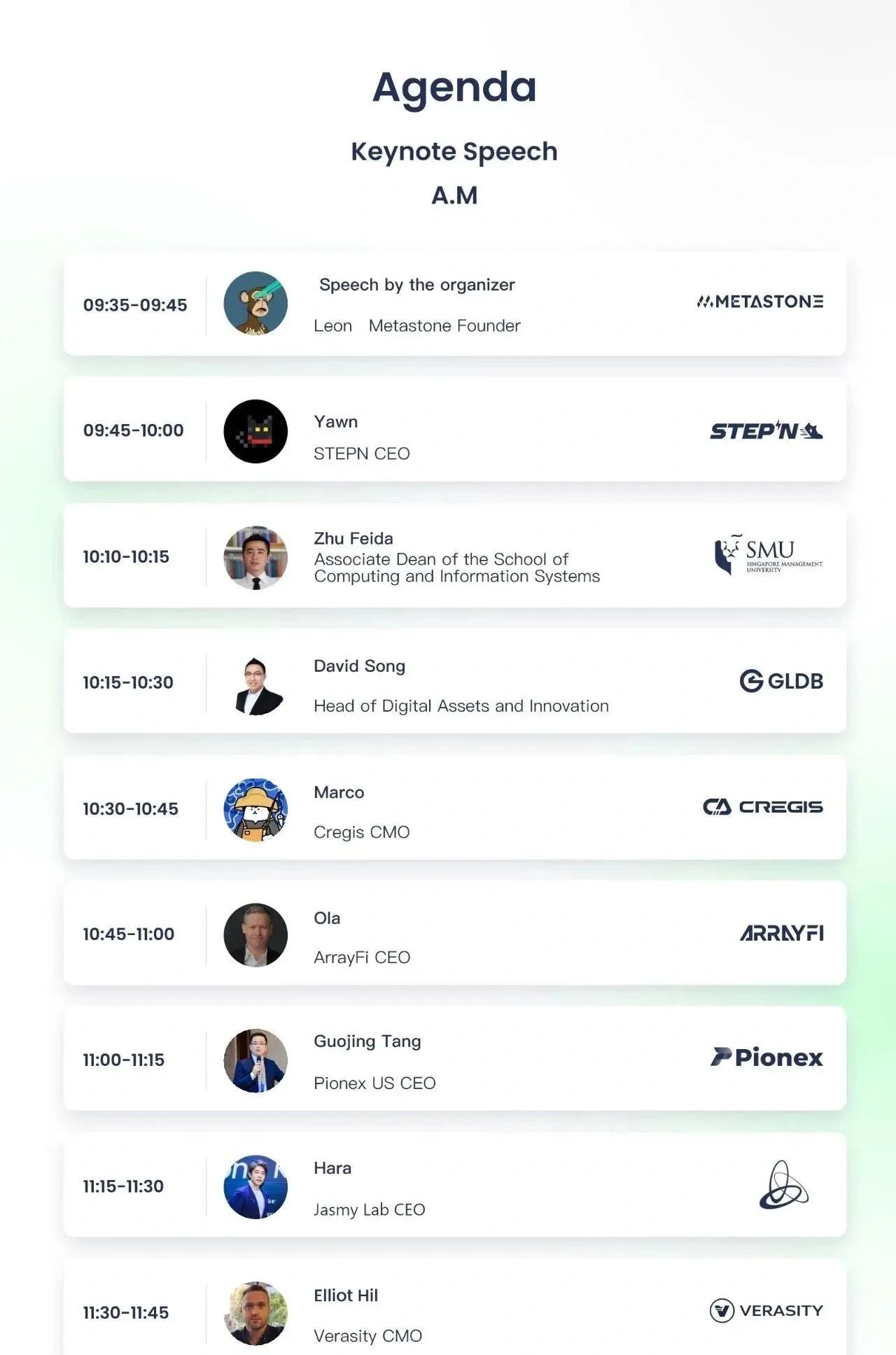 Agenda

Keynote Speech

A.M

09:35-09:45

Speech by the organizer

Leon Metastone Founder

METASTONE

09:45-10:00

Yawn

STEPN CEO

STEP'N

10:10-10:15

Zhu Feida

Associate Dean of the School of Computing and Information Systems

SMU SINGAPORE MANAGEMENT UNIVERSITY

10:15-10:30

David Song

Head of Digital Assets and Innovation

GLDB

10:30-10:45

Marco

Cregis CMO

CREGIS

10:45-11:00

Ola

ArrayFi CEO

ARRAYFI

11:00-11:15

Guojing Tang

Pionex US CEO

Pionex

11:15-11:30

Hara

Jasmy Lab CEO

11:30-11:45

Elliot Hil

Verasity CMO

VERASITY